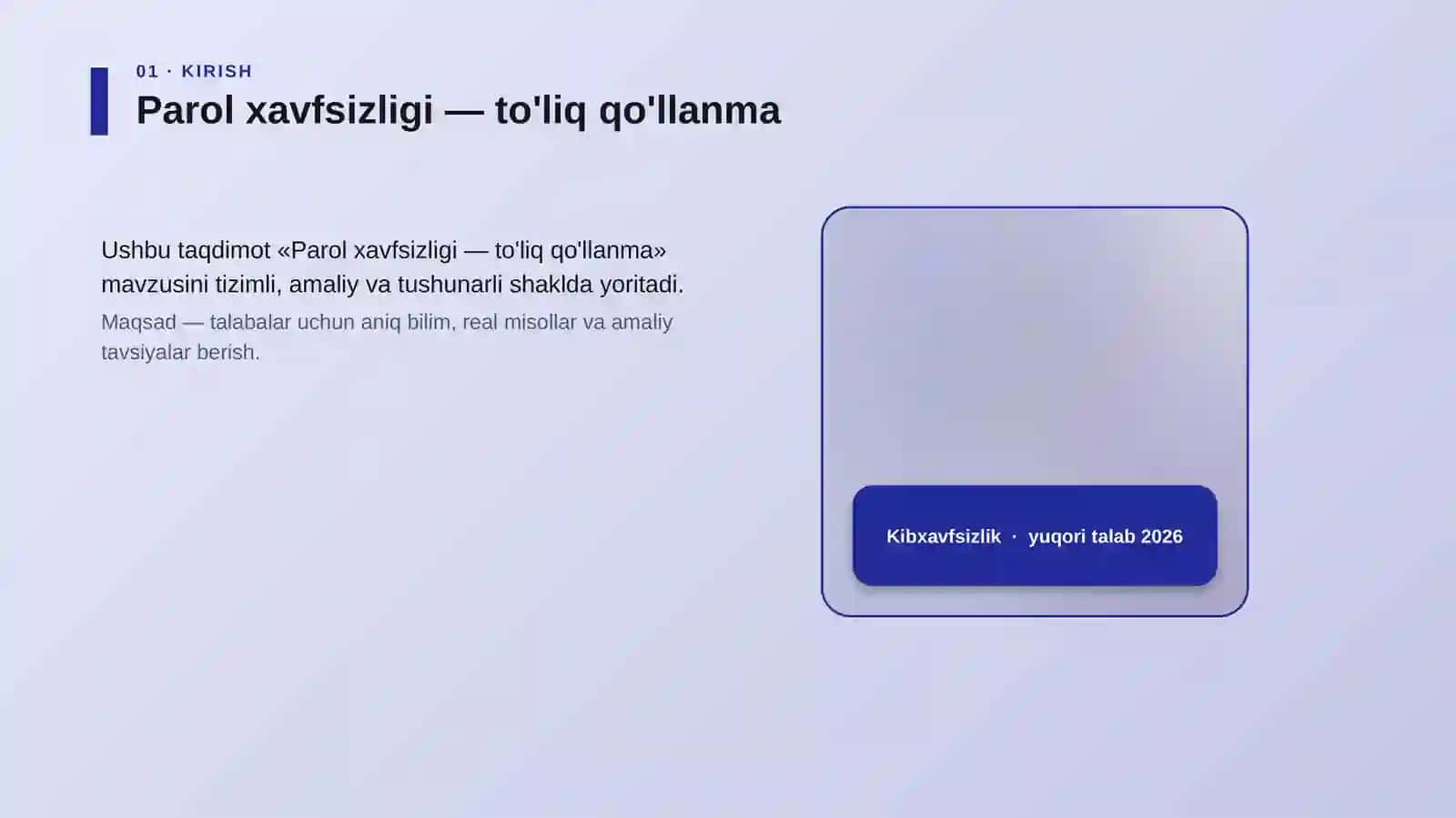 01 · KIRISH

Parol xavfsizligi — to'liq qo'llanma

Ushbu taqdimot «Parol xavfsizligi — to'liq qo'llanma» mavzusini tizimli, amaliy va tushunarli shaklda yoritadi.

Maqsad — talabalar uchun aniq bilim, real misollar va amaliy tavsiyalar berish.

Kibxavfsizlik · yuqori talab 2026